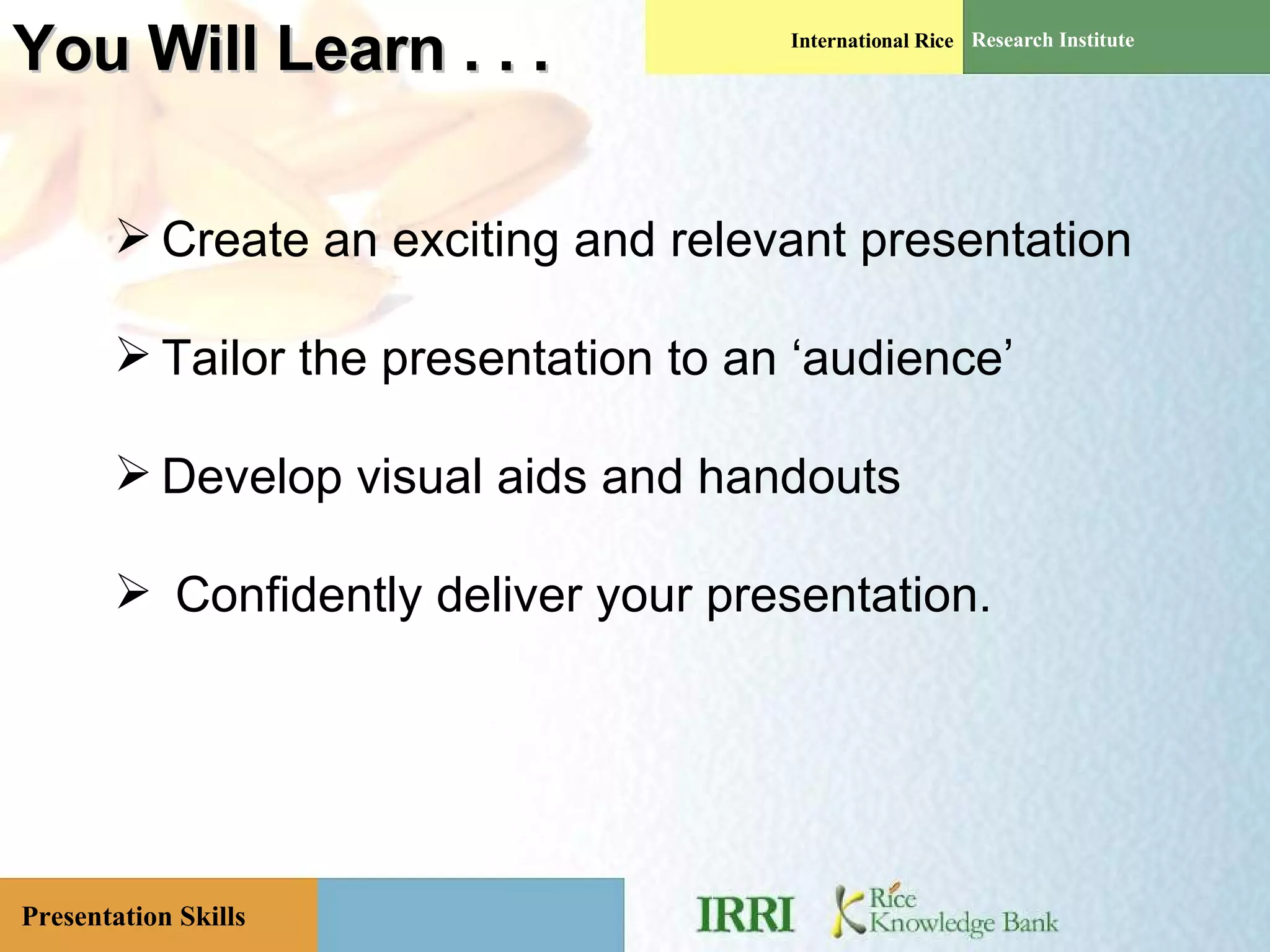 You Will Learn . . .

International Rice Research Institute

➢ Create an exciting and relevant presentation

➢ Tailor the presentation to an ‘audience’

➢ Develop visual aids and handouts

➢ Confidently deliver your presentation.

Presentation Skills

IRRI

Rice Knowledge Bank